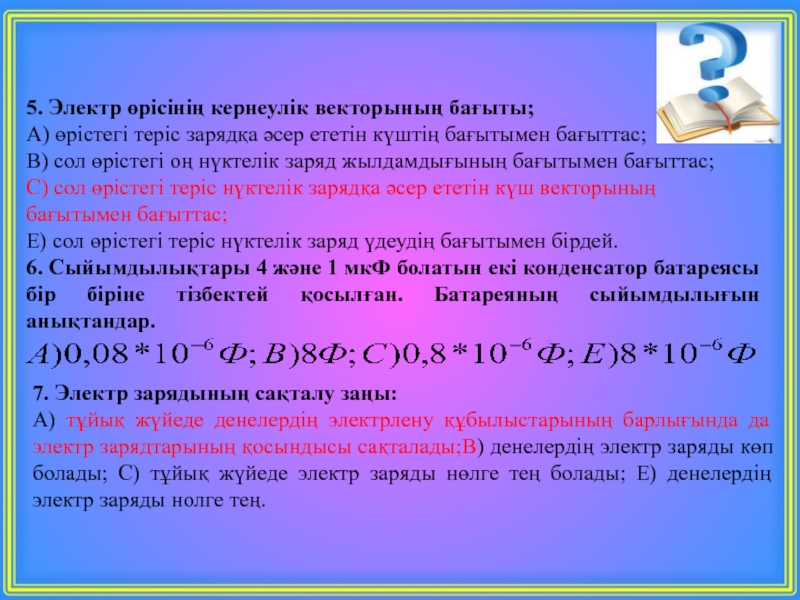 5. Электр өрісінің кернеулік векторының бағыты;
А) өрістегі теріс зарядқа әсер ететін күштің бағытымен бағыттас;
В) сол өрістегі оң нүктелік заряд жылдамдығының бағытымен бағыттас;
С) сол өрістегі теріс нүктелік зарядқа әсер ететін күш векторының бағытымен бағыттас;
Е) сол өрістегі теріс нүктелік заряд үдеудің бағытымен бірдей.
6. Сыйымдылықтары 4 және 1 мкФ болатын екі конденсатор батареясы бір біріне тізбектей қосылған. Батареяның сыйымдылығын анықтандар.
$A)0,08*10^{-6}Ф; B)8Ф; C)0,8*10^{-6}Ф; E)8*10^{-6}Ф$

7. Электр зарядының сақталу заңы:
А) тұйық жүйеде денелердің электрлену құбылыстарының барлығында да электр зарядтарының қосындысы сақталады;В) денелердің электр заряды көп болады; С) тұйық жүйеде электр заряды нөлге тең болады; Е) денелердің электр заряды нолге тең.